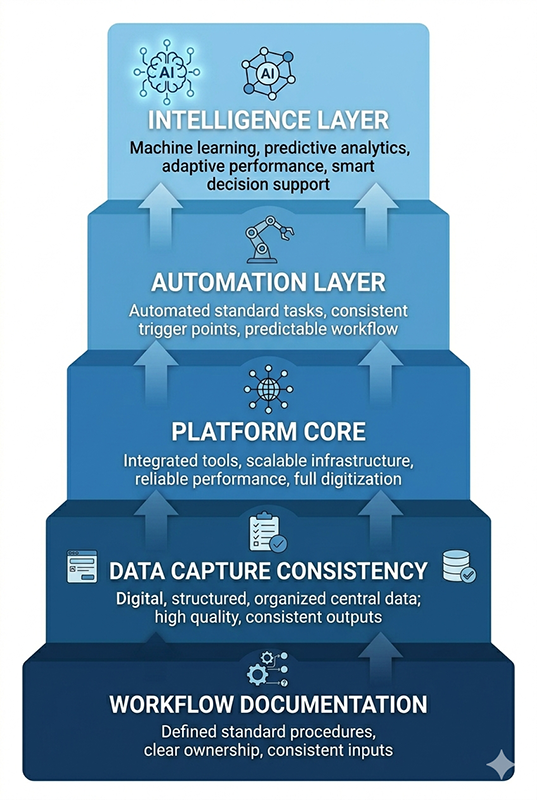 AI

AI

INTELLIGENCE LAYER

Machine learning, predictive analytics, adaptive performance, smart decision support

AUTOMATION LAYER

Automated standard tasks, consistent trigger points, predictable workflow

PLATFORM CORE

Integrated tools, scalable infrastructure, reliable performance, full digitization

DATA CAPTURE CONSISTENCY

Digital, structured, organized central data; high quality, consistent outputs

WORKFLOW DOCUMENTATION

Defined standard procedures, clear ownership, consistent inputs